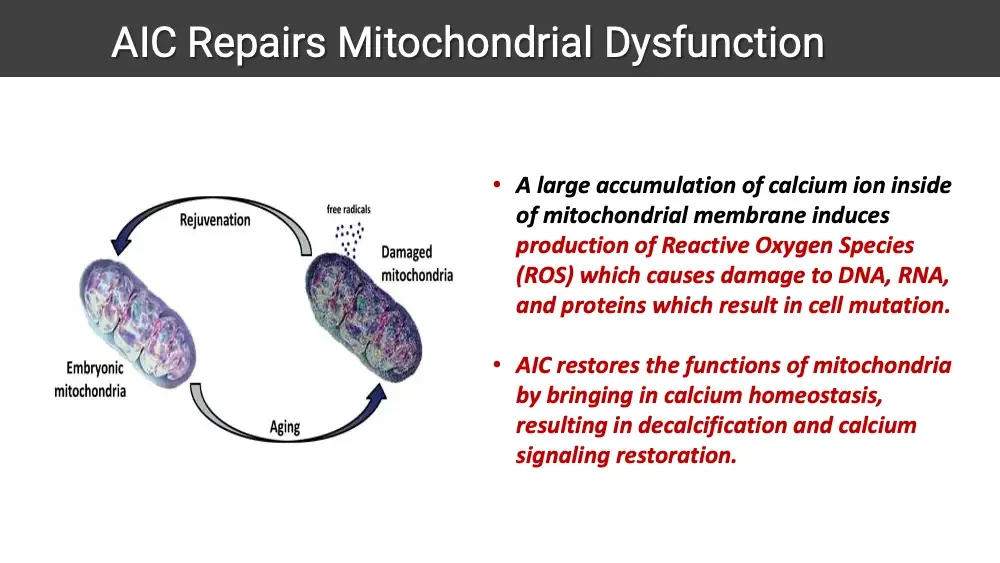 AIC Repairs Mitochondrial Dysfunction

Rejuvenation

free radicals

Damaged mitochondria

Embryonic mitochondria

Aging

• A large accumulation of calcium ion inside of mitochondrial membrane induces production of Reactive Oxygen Species (ROS) which causes damage to DNA, RNA, and proteins which result in cell mutation.

• AIC restores the functions of mitochondria by bringing in calcium homeostasis, resulting in decalcification and calcium signaling restoration.